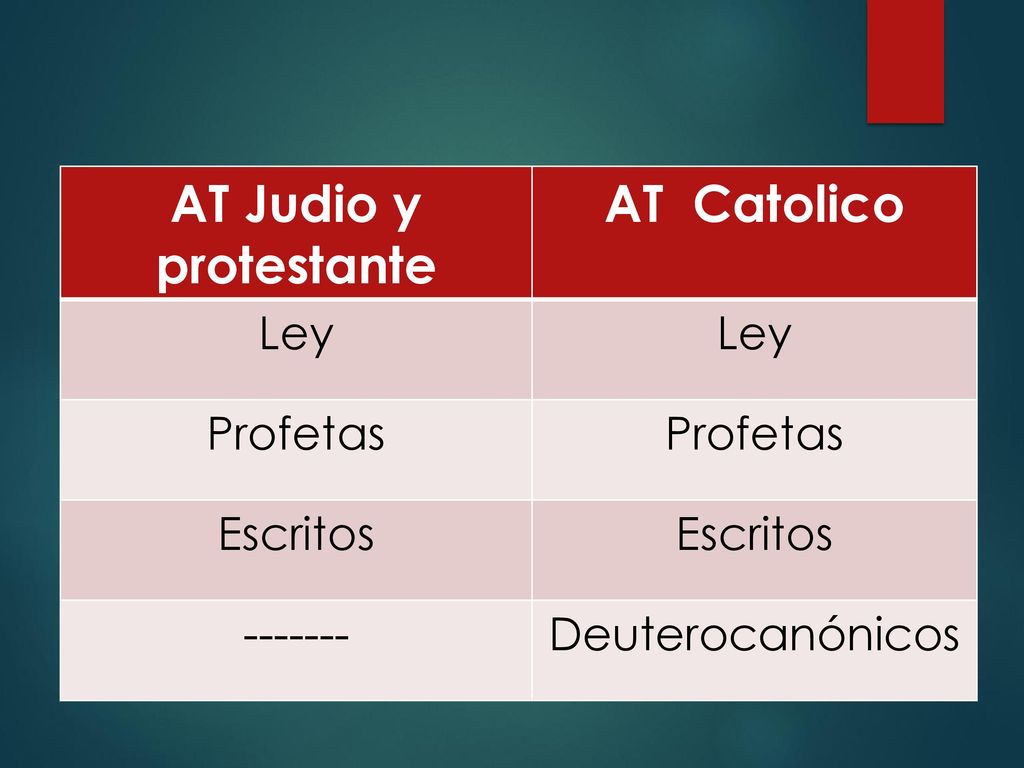 | AT Judio y protestante | AT  Catolico |
|---|---|
| Ley | Ley |
| Profetas | Profetas |
| Escritos | Escritos |
| ------- | Deuterocanónicos |